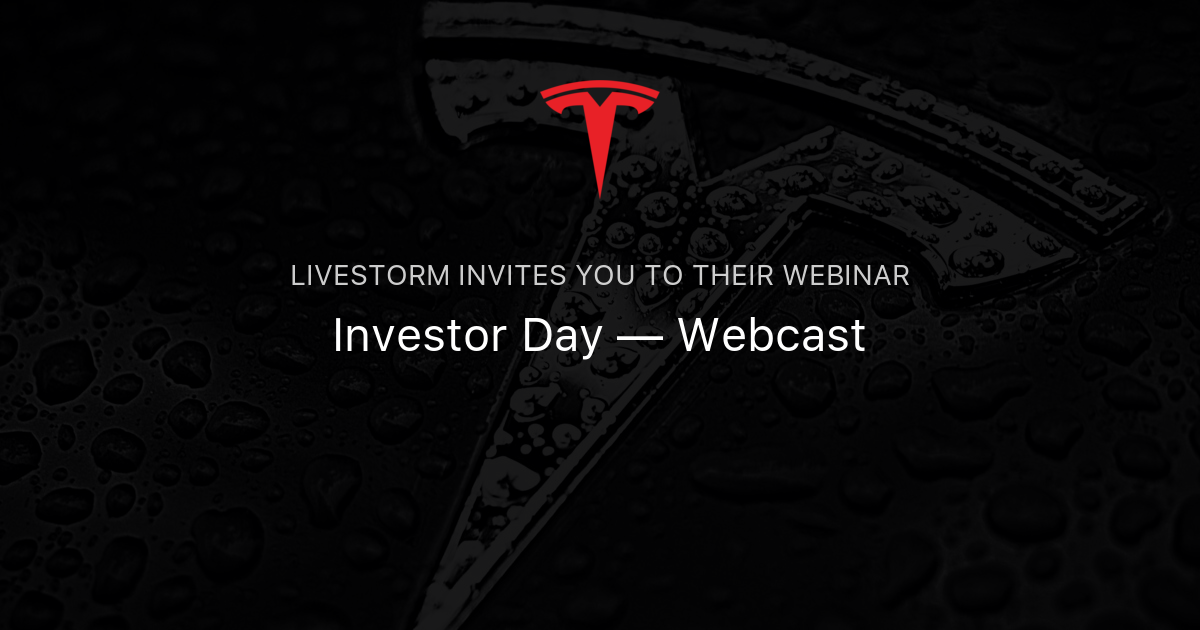 LIVESTORM INVITES YOU TO THEIR WEBINAR

Investor Day — Webcast